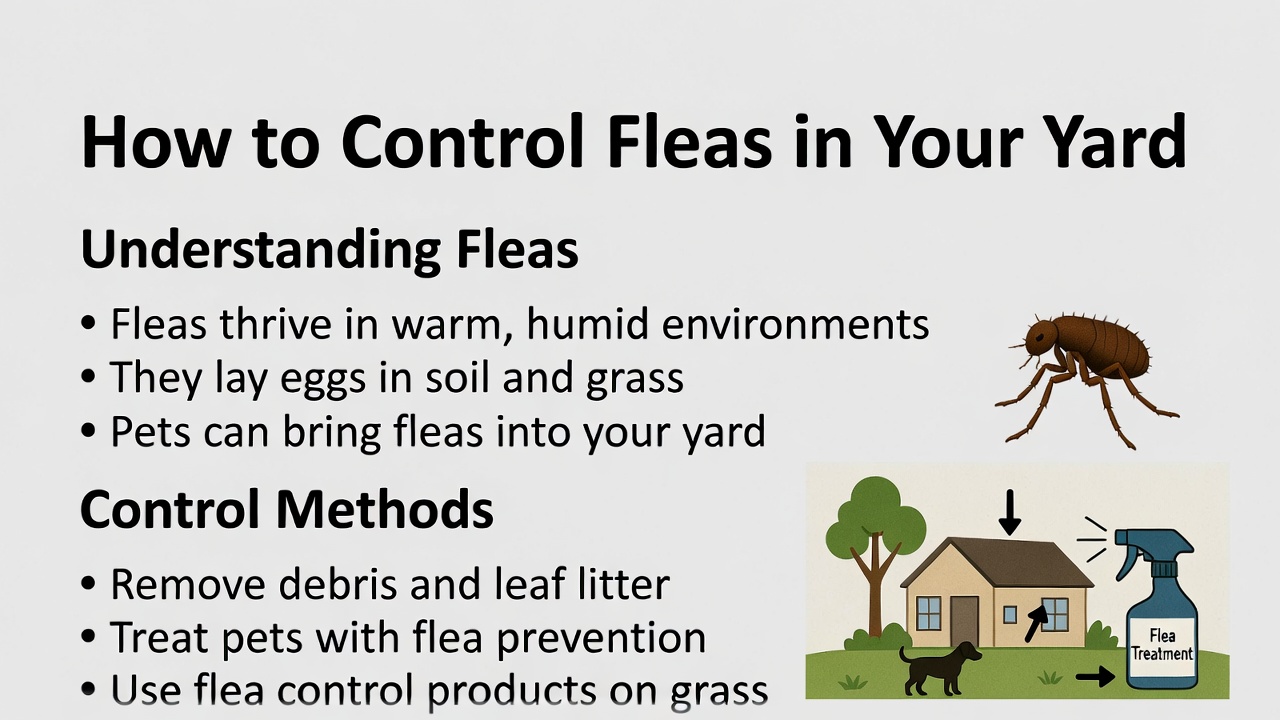 How to Control Fleas in Your Yard

Understanding Fleas

• Fleas thrive in warm, humid environments
• They lay eggs in soil and grass
• Pets can bring fleas into your yard

Control Methods

• Remove debris and leaf litter
• Treat pets with flea prevention
• Use flea control products on grass

Flea Treatment